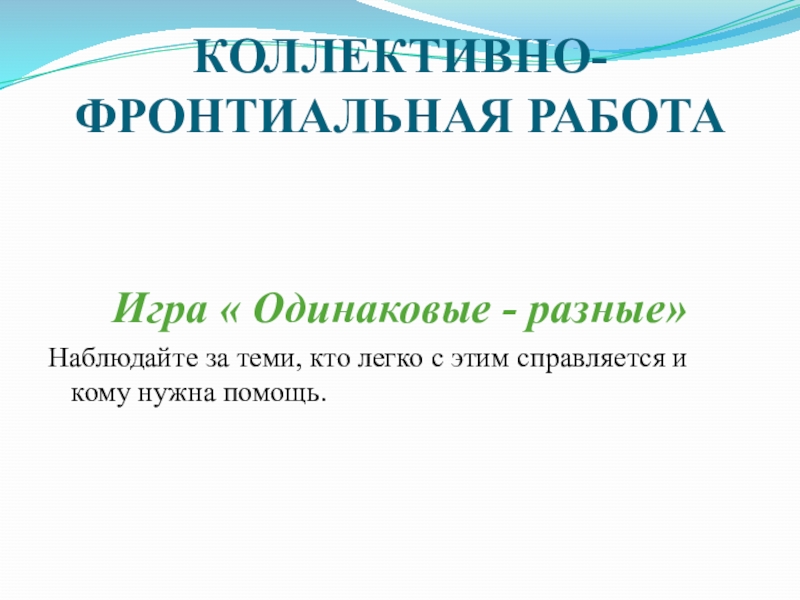 КОЛЛЕКТИВНО-ФРОНТИАЛЬНАЯ РАБОТА

Игра « Одинаковые - разные»

Наблюдайте за теми, кто легко с этим справляется и кому нужна помощь.